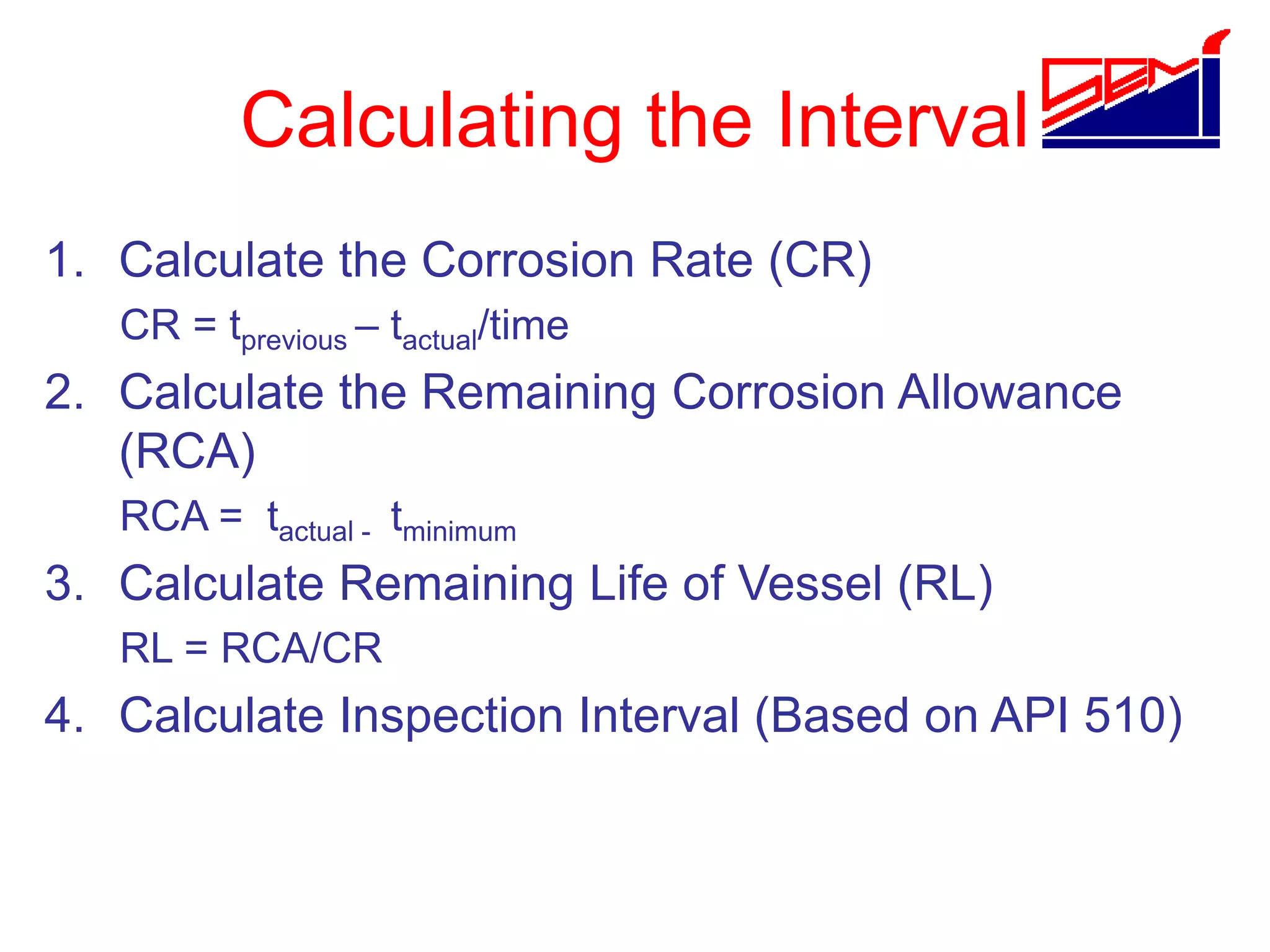 Calculating the Interval

SEM

1. Calculate the Corrosion Rate (CR)

$CR = t_{previous} – t_{actual}/time$

2. Calculate the Remaining Corrosion Allowance (RCA)

$RCA = t_{actual -} t_{minimum}$

3. Calculate Remaining Life of Vessel (RL)

RL = RCA/CR

4. Calculate Inspection Interval (Based on API 510)